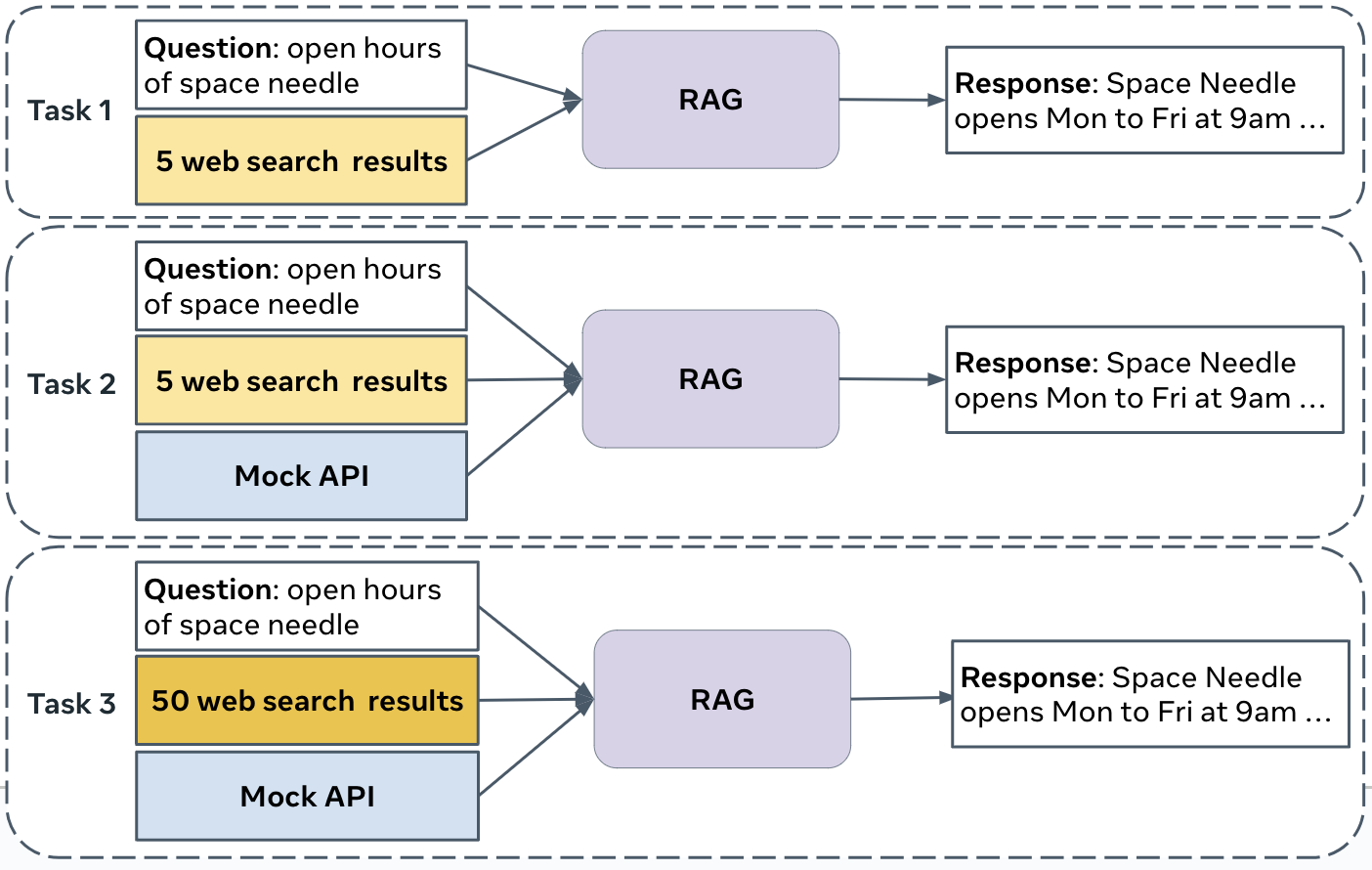 Task 1

Question: open hours of space needle

5 web search results

RAG

Response: Space Needle opens Mon to Fri at 9am …

Task 2

Question: open hours of space needle

5 web search results

Mock API

RAG

Response: Space Needle opens Mon to Fri at 9am …

Task 3

Question: open hours of space needle

50 web search results

Mock API

RAG

Response: Space Needle opens Mon to Fri at 9am …